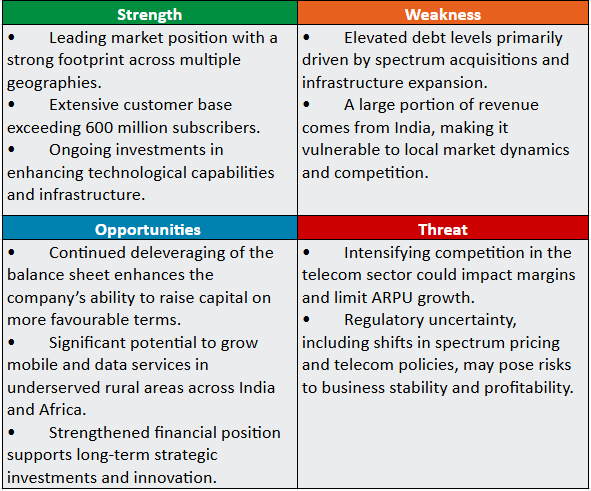 | Strength | Weakness |
|---|---|
| • Leading market position with a strong footprint across multiple geographies. • Extensive customer base exceeding 600 million subscribers. • Ongoing investments in enhancing technological capabilities and infrastructure. | • Elevated debt levels primarily driven by spectrum acquisitions and infrastructure expansion. • A large portion of revenue comes from India, making it vulnerable to local market dynamics and competition. |
| **Opportunities** | **Threat** |
| • Continued deleveraging of the balance sheet enhances the company's ability to raise capital on more favourable terms. • Significant potential to grow mobile and data services in underserved rural areas across India and Africa. • Strengthened financial position supports long-term strategic investments and innovation. | • Intensifying competition in the telecom sector could impact margins and limit ARPU growth. • Regulatory uncertainty, including shifts in spectrum pricing and telecom policies, may pose risks to business stability and profitability. |